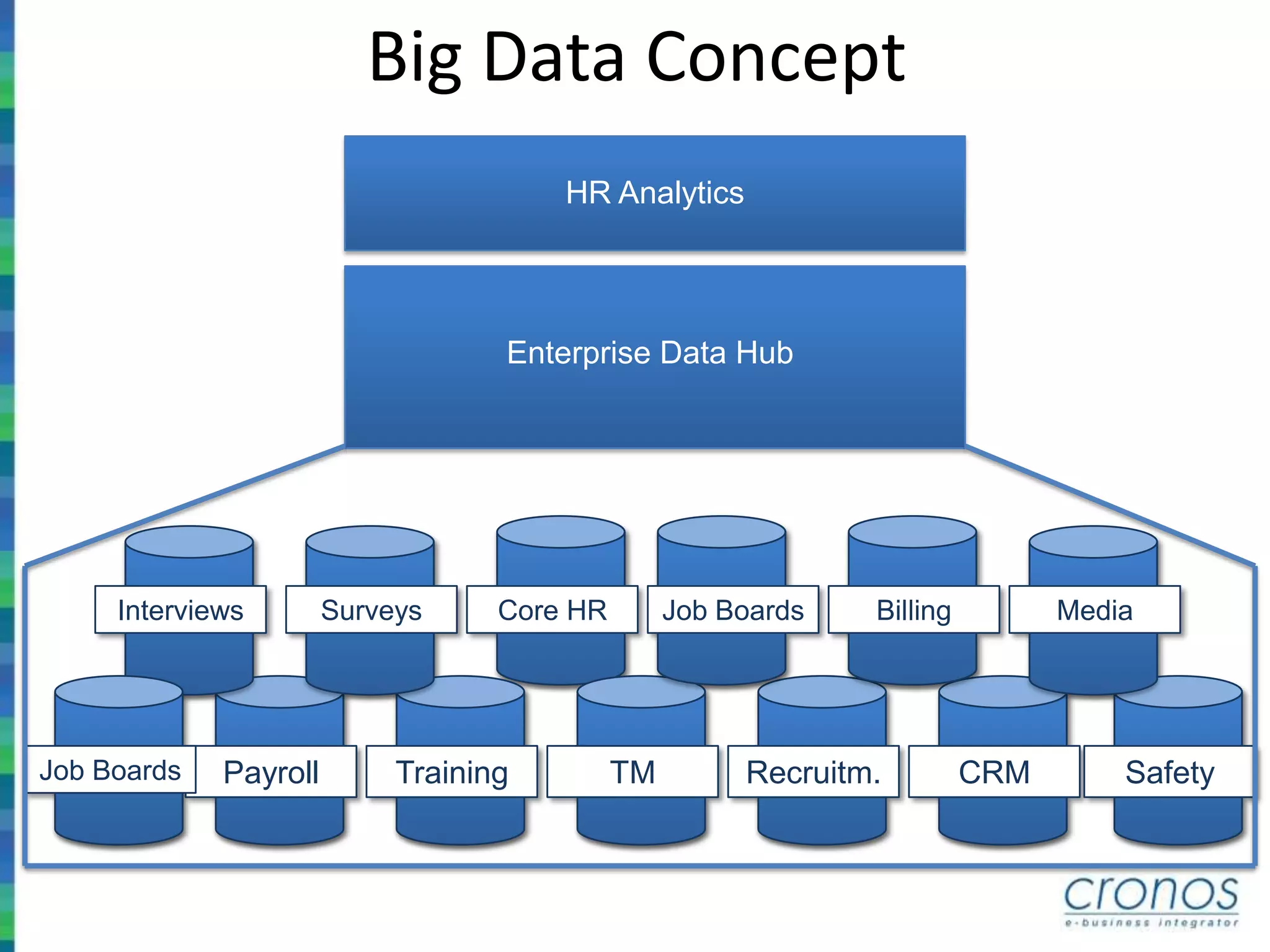 Big Data Concept

HR Analytics

Enterprise Data Hub

Interviews

Surveys

Core HR

Job Boards

Billing

Media

Job Boards

Payroll

Training

TM

Recruitm.

CRM

Safety

cronos
e-business integrator